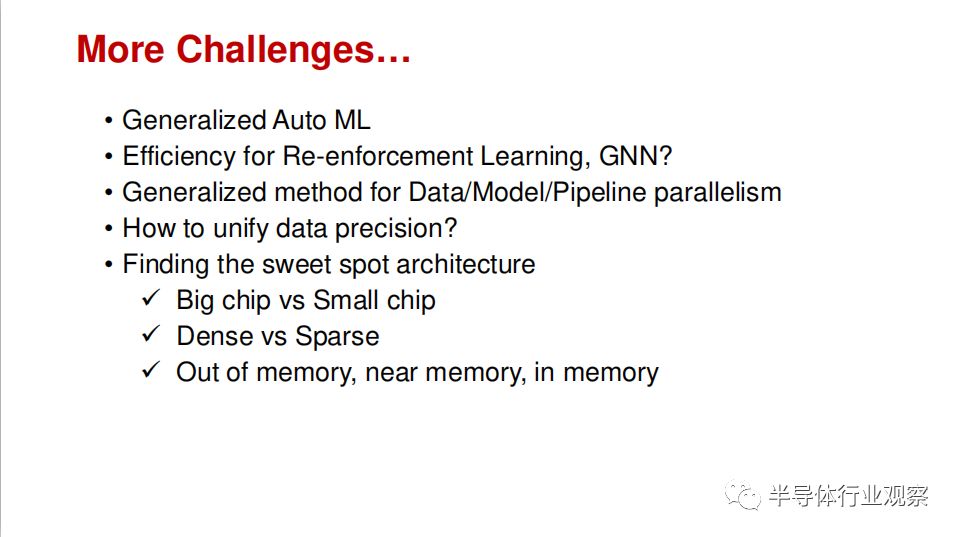 More Challenges…

• Generalized Auto ML
• Efficiency for Re-enforcement Learning, GNN?
• Generalized method for Data/Model/Pipeline parallelism
• How to unify data precision?
• Finding the sweet spot architecture
✓ Big chip vs Small chip
✓ Dense vs Sparse
✓ Out of memory, near memory, in memory

半导体行业观察